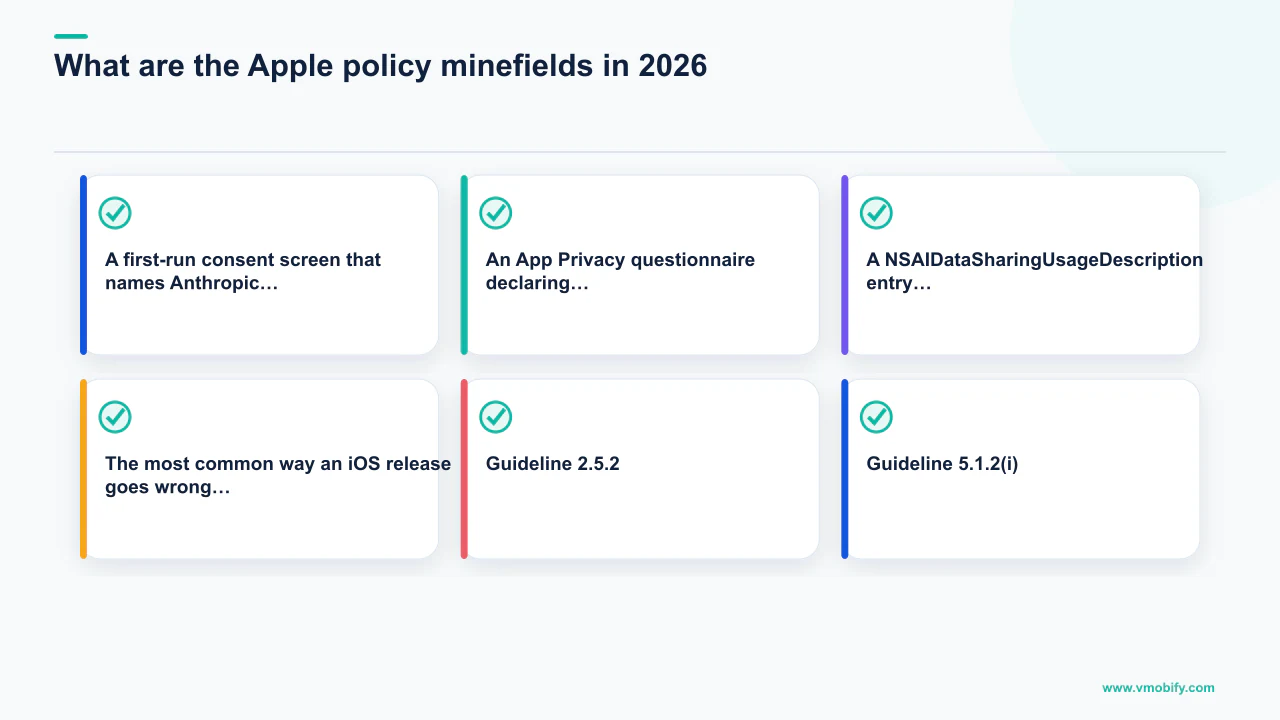 What are the Apple policy minefields in 2026

A first-run consent screen that names Anthropic…

An App Privacy questionnaire declaring…

A NSAIDataSharingUsageDescription entry…

The most common way an iOS release goes wrong…

Guideline 2.5.2

Guideline 5.1.2(i)

www.vmobify.com